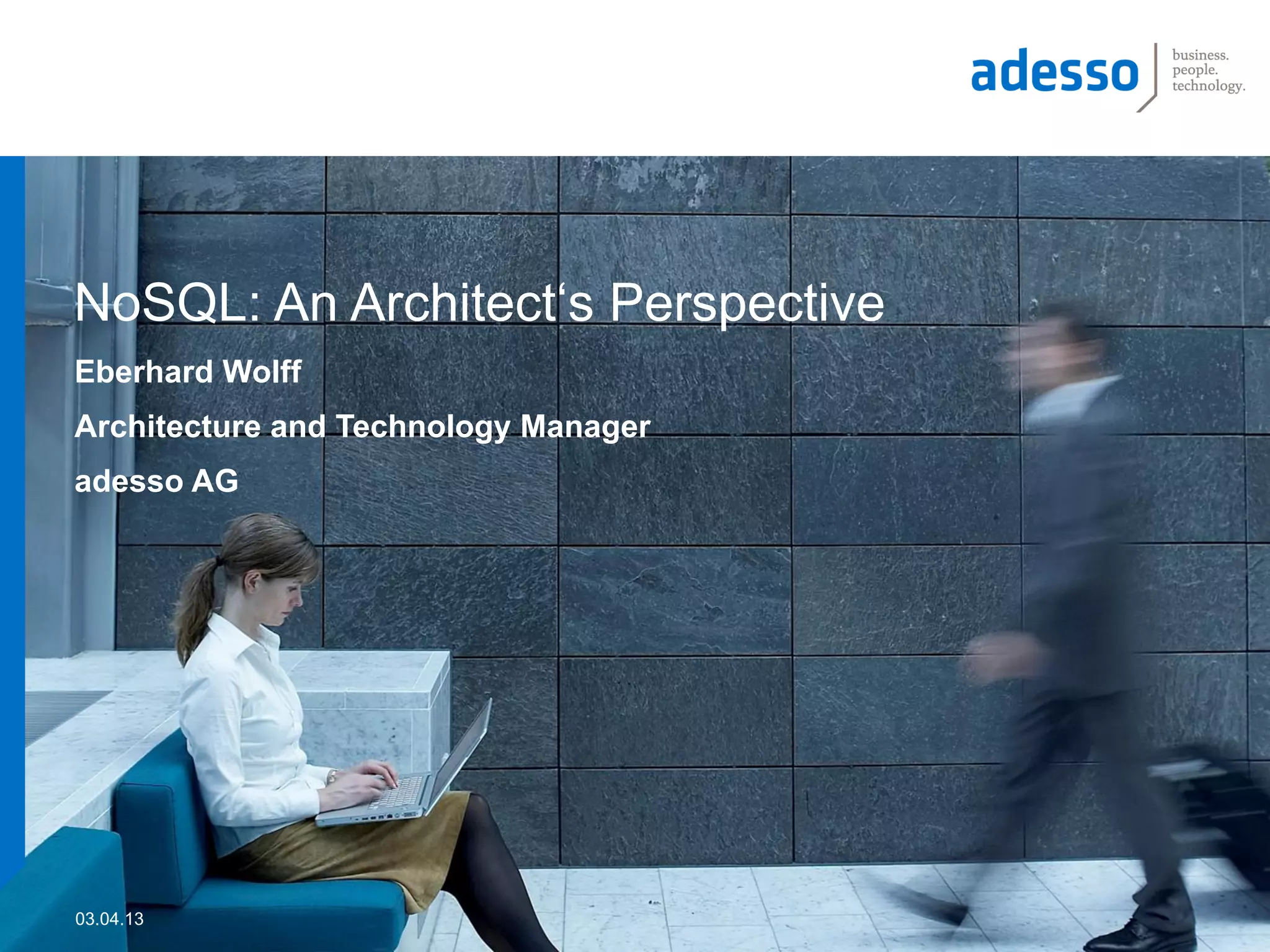 adesso business. people. technology.

NoSQL: An Architect‘s Perspective

Eberhard Wolff

Architecture and Technology Manager

adesso AG

03.04.13